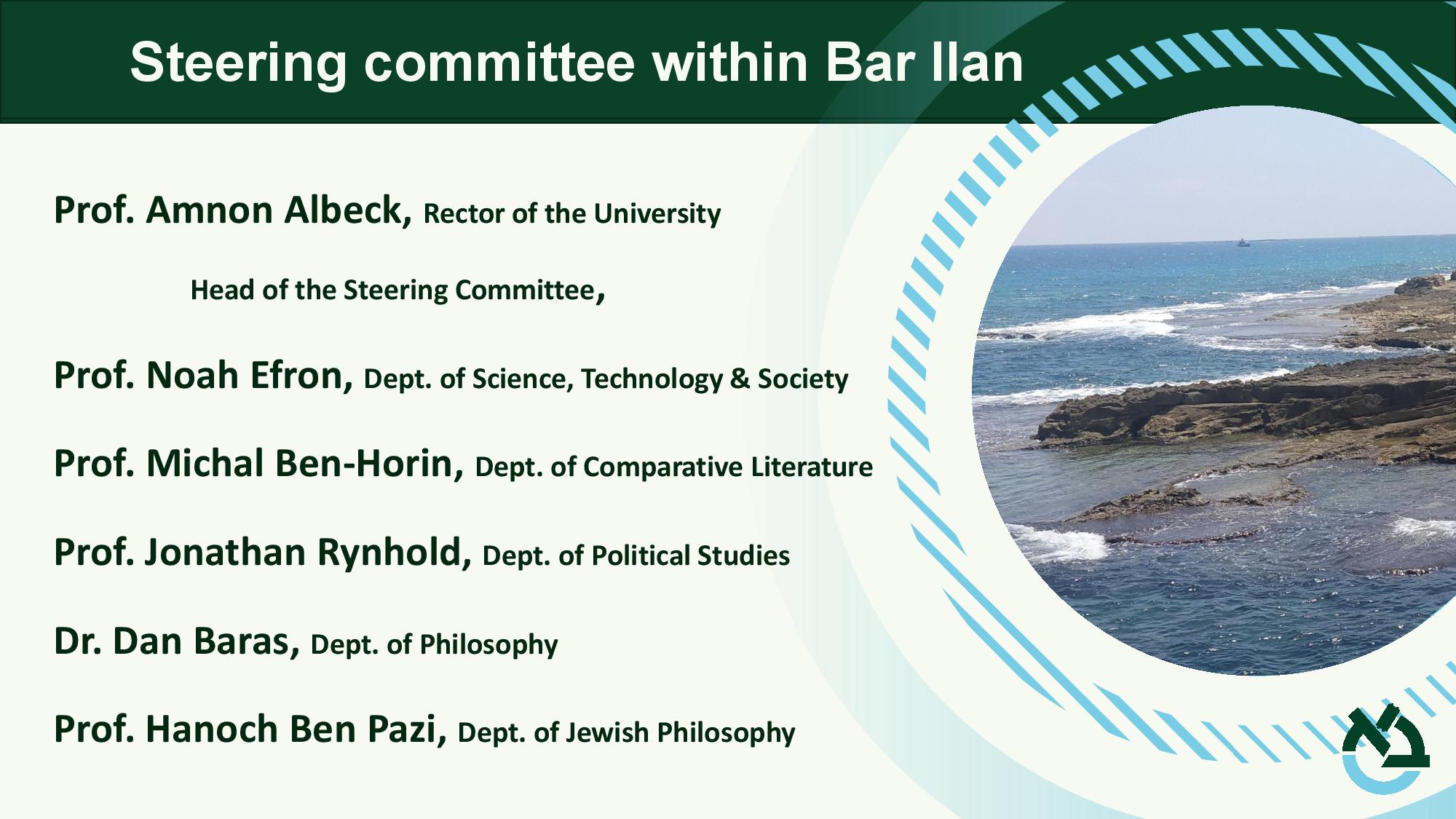 Steering committee within Bar Ilan

Prof. Amnon Albeck, Rector of the University

Head of the Steering Committee,

Prof. Noah Efron, Dept. of Science, Technology & Society

Prof. Michal Ben-Horin, Dept. of Comparative Literature

Prof. Jonathan Rynhold, Dept. of Political Studies

Dr. Dan Baras, Dept. of Philosophy

Prof. Hanoch Ben Pazi, Dept. of Jewish Philosophy